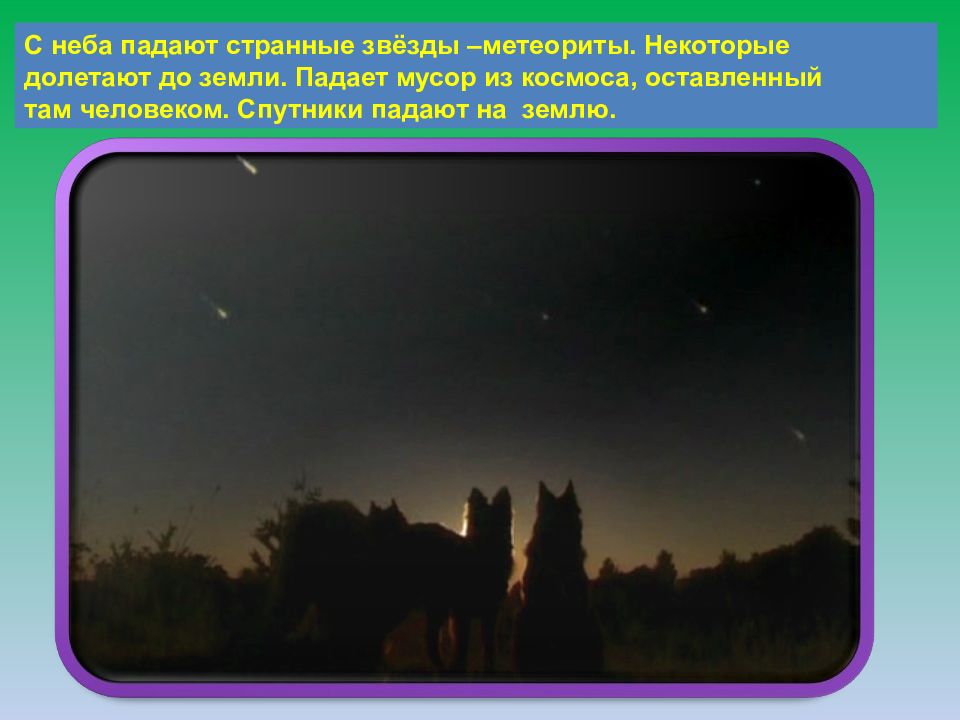 С неба падают странные звёзды –метеориты. Некоторые долетают до земли. Падает мусор из космоса, оставленный там человеком. Спутники падают на землю.